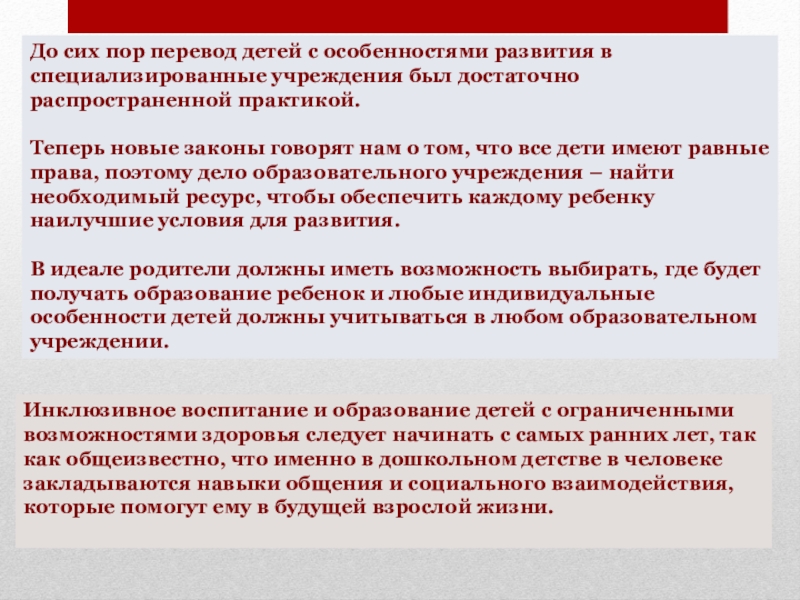 До сих пор перевод детей с особенностями развития в специализированные учреждения был достаточно распространенной практикой.

Теперь новые законы говорят нам о том, что все дети имеют равные права, поэтому дело образовательного учреждения – найти необходимый ресурс, чтобы обеспечить каждому ребенку наилучшие условия для развития.

В идеале родители должны иметь возможность выбирать, где будет получать образование ребенок и любые индивидуальные особенности детей должны учитываться в любом образовательном учреждении.

Инклюзивное воспитание и образование детей с ограниченными возможностями здоровья следует начинать с самых ранних лет, так как общеизвестно, что именно в дошкольном детстве в человеке закладываются навыки общения и социального взаимодействия, которые помогут ему в будущей взрослой жизни.